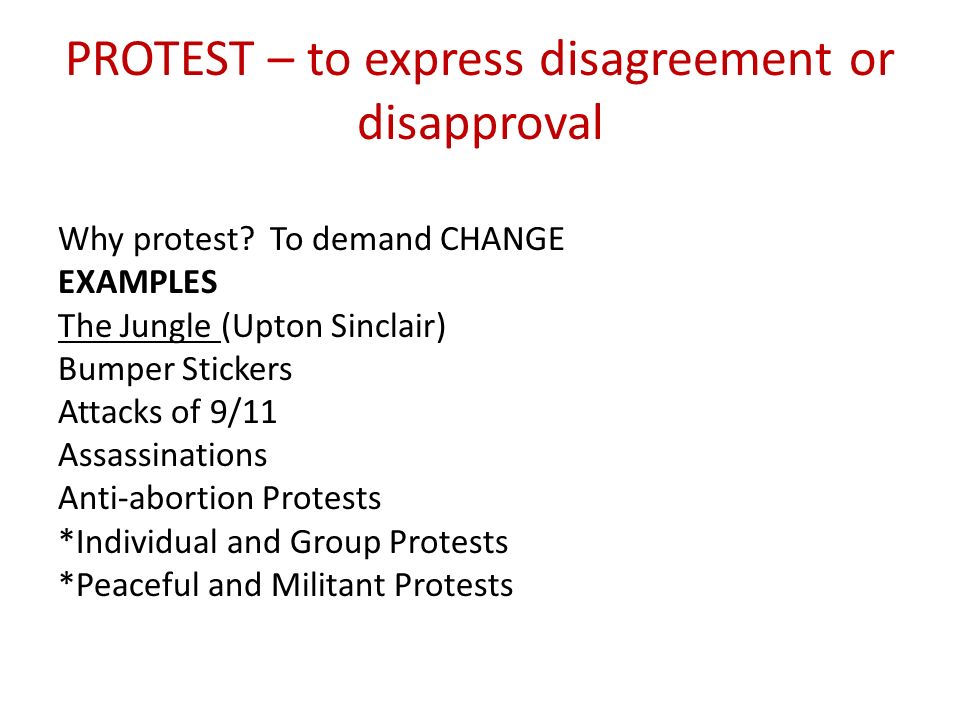 PROTEST – to express disagreement or disapproval

Why protest?  To demand CHANGE
EXAMPLES
The Jungle (Upton Sinclair)
Bumper Stickers
Attacks of 9/11
Assassinations
Anti-abortion Protests
*Individual and Group Protests
*Peaceful and Militant Protests